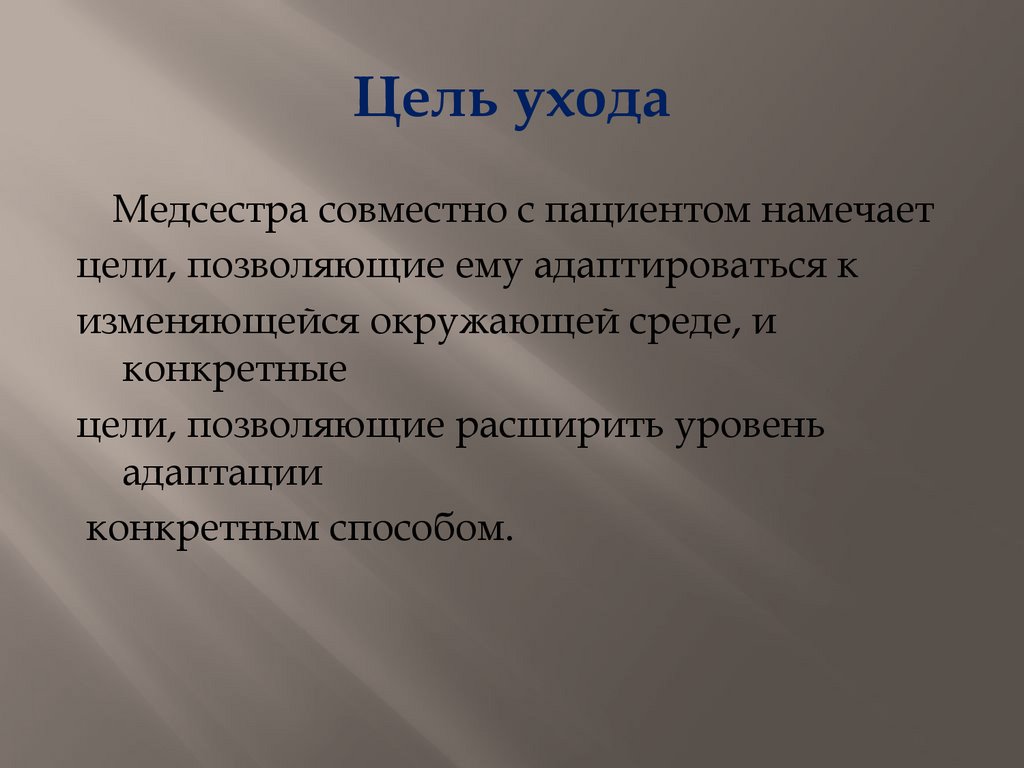 Цель ухода

Медсестра совместно с пациентом намечает цели, позволяющие ему адаптироваться к изменяющейся окружающей среде, и конкретные цели, позволяющие расширить уровень адаптации конкретным способом.